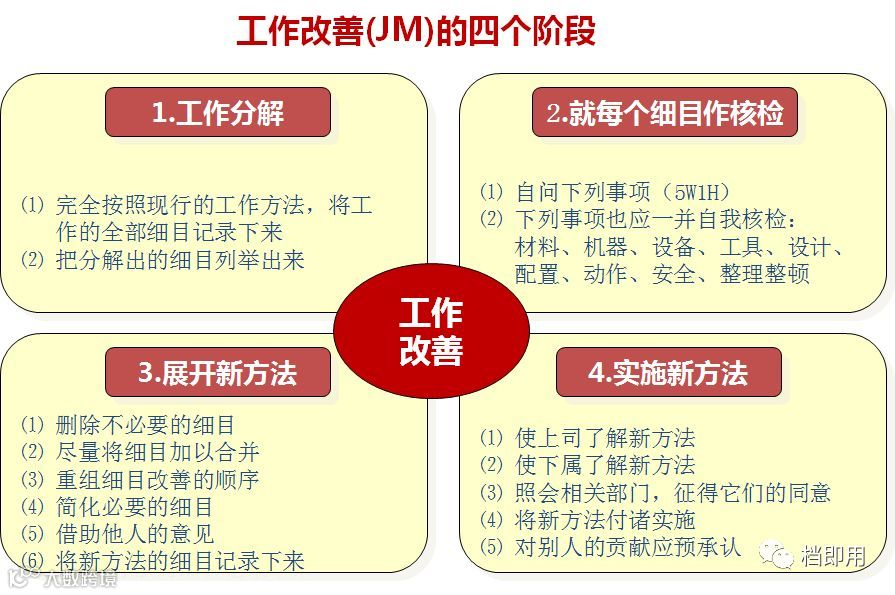 工作改善(JM)的四个阶段

1.工作分解

(1) 完全按照现行的工作方法，将工作的全部细目记录下来
(2) 把分解出的细目列举出来

2.就每个细目作核检

(1) 自问下列事项（5W1H）
(2) 下列事项也应一并自我核检：材料、机器、设备、工具、设计、配置、动作、安全、整理整顿

工作改善

3.展开新方法

(1) 删除不必要的细目
(2) 尽量将细目加以合并
(3) 重组细目改善的顺序
(4) 简化必要的细目
(5) 借助他人的意见
(6) 将新方法的细目记录下来

4.实施新方法

(1) 使上司了解新方法
(2) 使下属了解新方法
(3) 照会相关部门，征得它们的同意
(4) 将新方法付诸实施
(5) 对别人的贡献应预承认

档即用

大数跨境